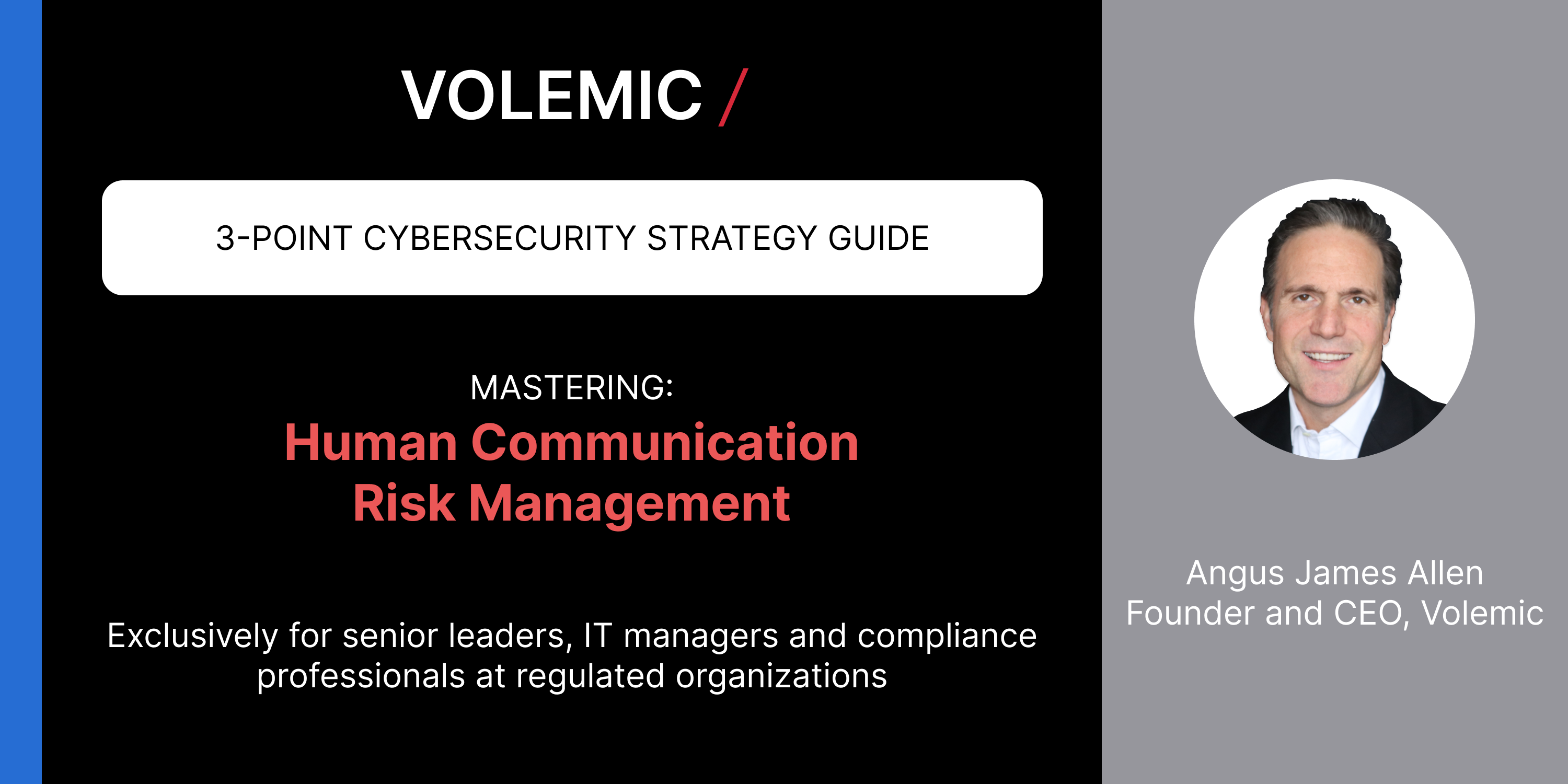 VOLEMIC /

3-POINT CYBERSECURITY STRATEGY GUIDE

MASTERING:
Human Communication Risk Management

Exclusively for senior leaders, IT managers and compliance professionals at regulated organizations

Angus James Allen
Founder and CEO, Volemic